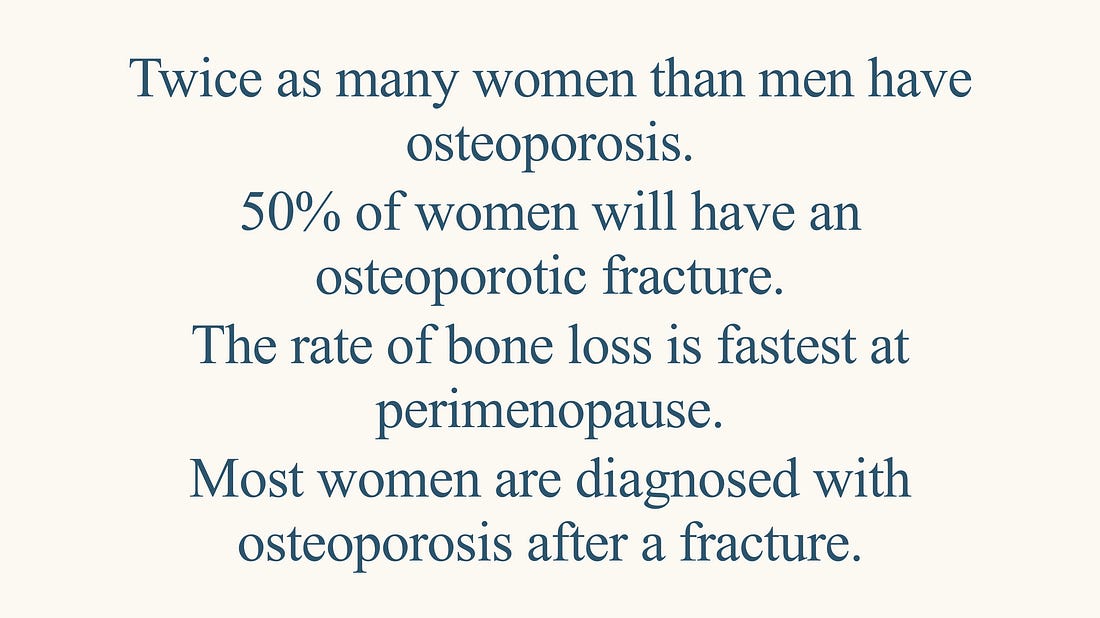 Twice as many women than men have osteoporosis.
50% of women will have an osteoporotic fracture.
The rate of bone loss is fastest at perimenopause.
Most women are diagnosed with osteoporosis after a fracture.